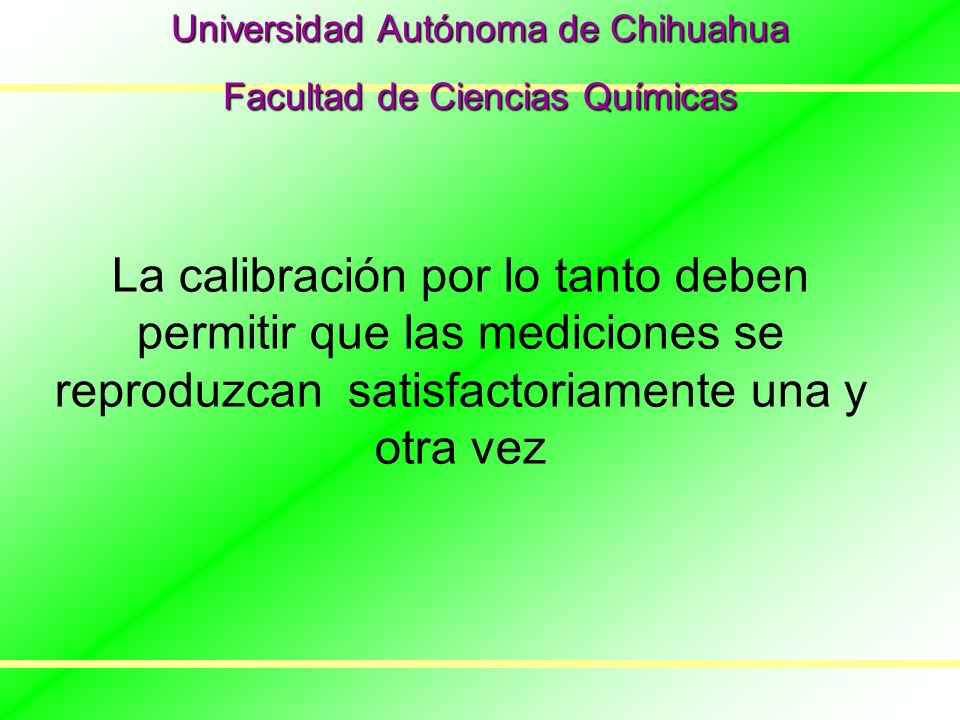 Universidad Autónoma de Chihuahua

Facultad de Ciencias Químicas

La calibración por lo tanto deben permitir que las mediciones se reproduzcan satisfactoriamente una y otra vez